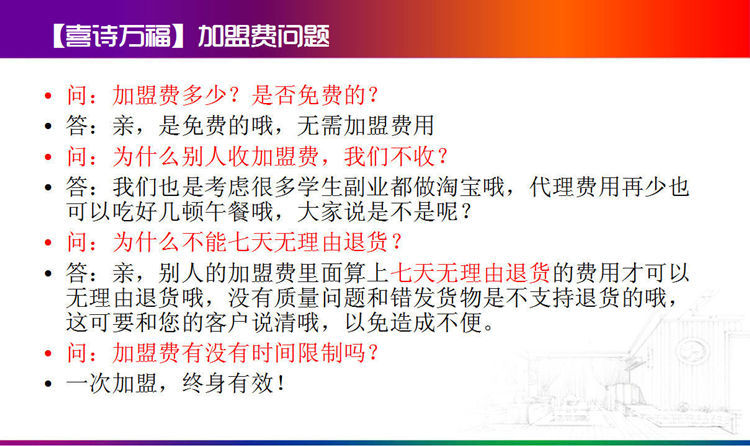 【喜诗万福】加盟费问题

• 问：加盟费多少？是否免费的？
• 答：亲，是免费的哦，无需加盟费用
• 问：为什么别人收加盟费，我们不收？
• 答：我们也是考虑很多学生副业都做淘宝哦，代理费用再少也可以吃好几顿午餐哦，大家说是不是呢？
• 问：为什么不能七天无理由退货？
• 答：亲，别人的加盟费里面算上七天无理由退货的费用才可以无理由退货哦，没有质量问题和错发货物是不支持退货的哦，这可要和您的客户说清哦，以免造成不便。
• 问：加盟费有没有时间限制吗？
• 一次加盟，终身有效！